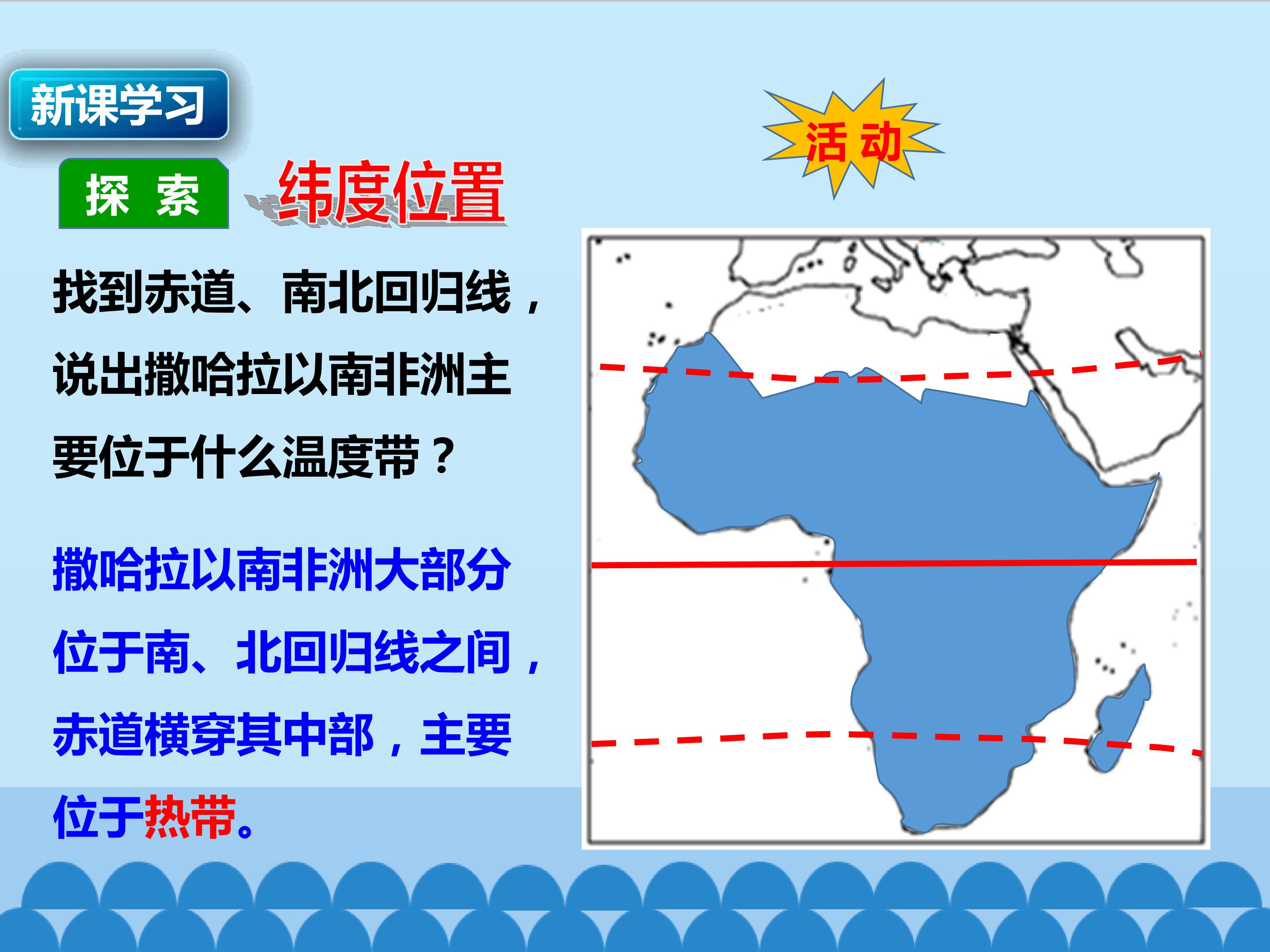 新课学习

探 索

纬度位置

活 动

找到赤道、南北回归线，说出撒哈拉以南非洲主要位于什么温度带？

撒哈拉以南非洲大部分位于南、北回归线之间，赤道横穿其中部，主要位于热带。